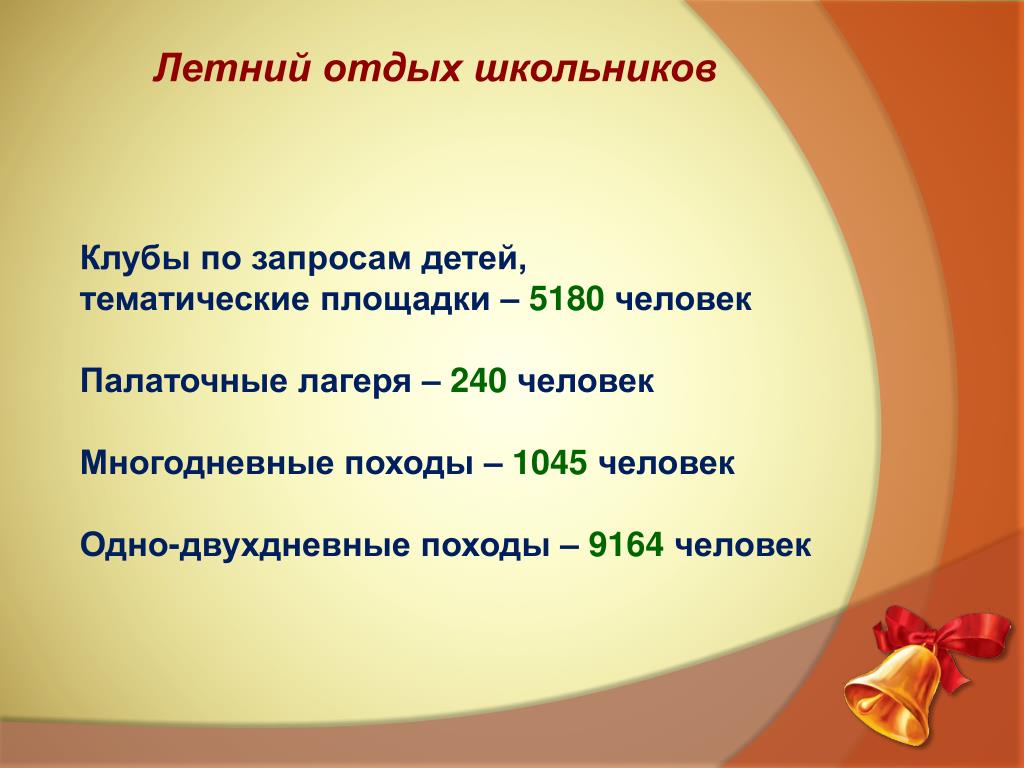 Летний отдых школьников

Клубы по запросам детей, тематические площадки – 5180 человек

Палаточные лагеря – 240 человек

Многодневные походы – 1045 человек

Одно-двухдневные походы – 9164 человек